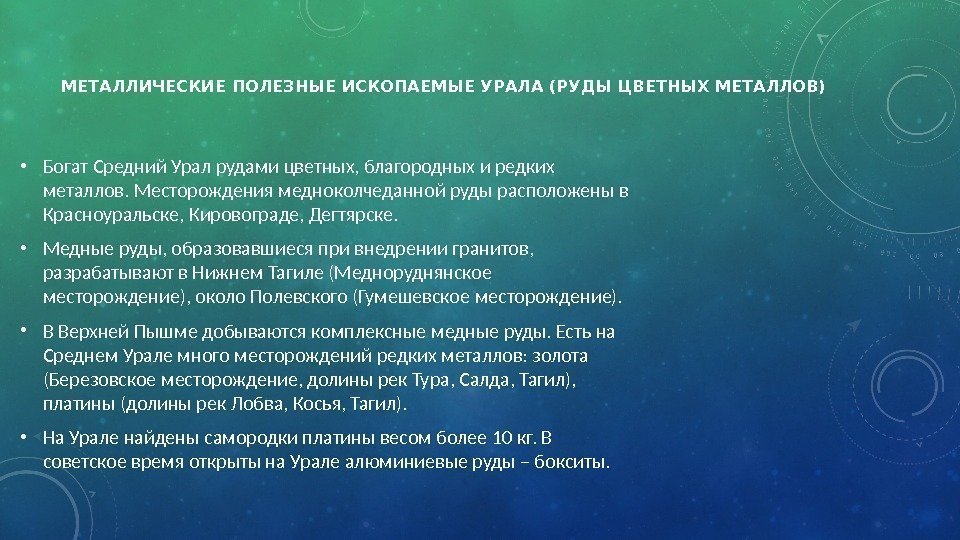 МЕТАЛЛИЧЕСКИЕ ПОЛЕЗНЫЕ ИСКОПАЕМЫЕ УРАЛА (РУДЫ ЦВЕТНЫХ МЕТАЛЛОВ)

• Богат Средний Урал рудами цветных, благородных и редких металлов. Месторождения медноколчеданной руды расположены в Красноуральске, Кировограде, Дегтярске.

• Медные руды, образовавшиеся при внедрении гранитов, разрабатывают в Нижнем Тагиле (Меднорудянское месторождение), около Полевского (Гумешевское месторождение).

• В Верхней Пышме добываются комплексные медные руды. Есть на Среднем Урале много месторождений редких металлов: золота (Березовское месторождение, долины рек Тура, Салда, Тагил), платины (долины рек Лобва, Косья, Тагил).

• На Урале найдены самородки платины весом более 10 кг. В советское время открыты на Урале алюминиевые руды – бокситы.